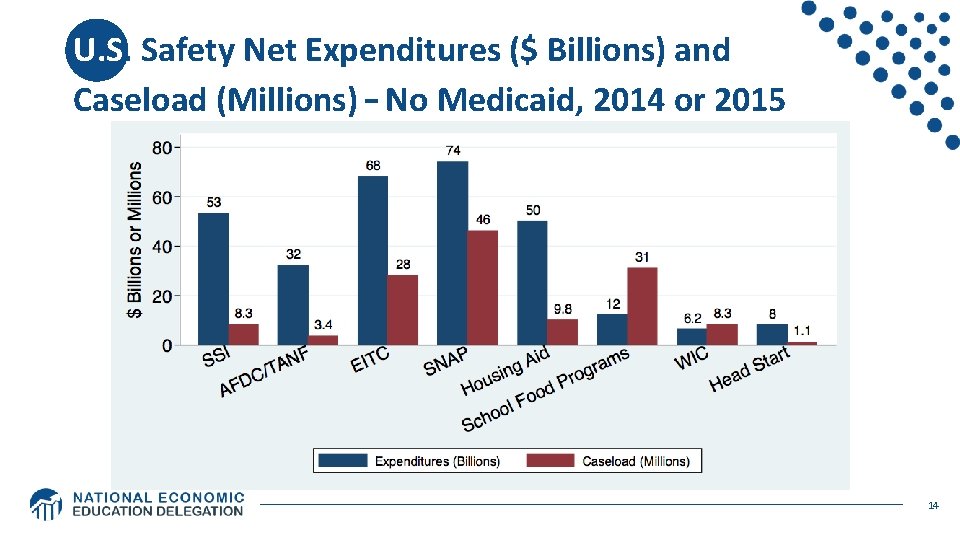 U.S. Safety Net Expenditures ($ Billions) and Caseload (Millions) – No Medicaid, 2014 or 2015

$ Billions or Millions

80
60
40
20
0

53
8.3
32
3.4
68
28
74
46
50
9.8
12
31
6.2
8.3
8
1.1

SSI
AFDC/TANF
EITC
SNAP
Housing Aid
School Food Programs
WIC
Head Start

Expenditures (Billions)
Caseload (Millions)

NATIONAL ECONOMIC EDUCATION DELEGATION

14